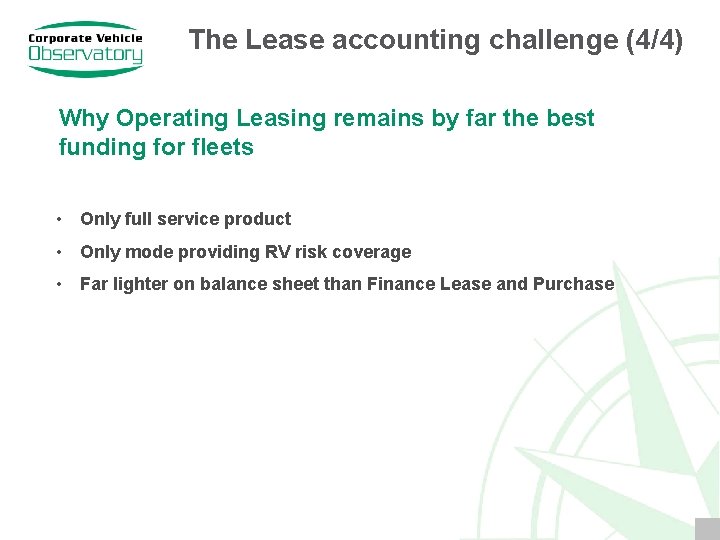 Corporate Vehicle Observatory

The Lease accounting challenge (4/4)

Why Operating Leasing remains by far the best funding for fleets

• Only full service product
• Only mode providing RV risk coverage
• Far lighter on balance sheet than Finance Lease and Purchase